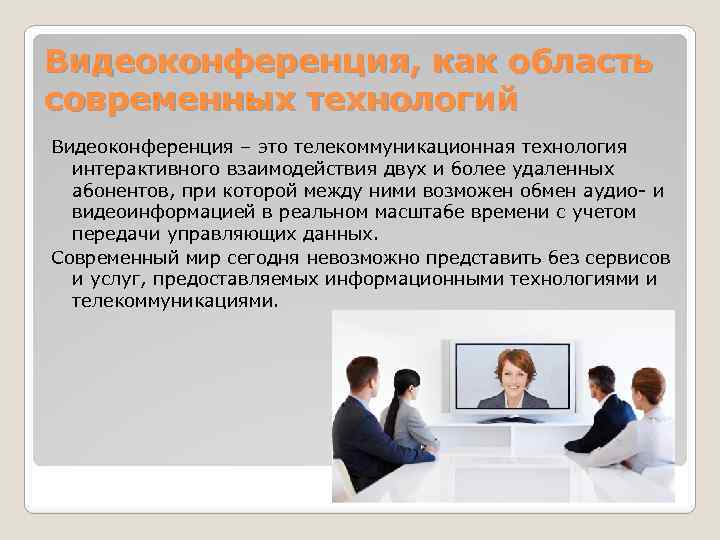 Видеоконференция, как область современных технологий

Видеоконференция – это телекоммуникационная технология интерактивного взаимодействия двух и более удаленных абонентов, при которой между ними возможен обмен аудио- и видеоинформацией в реальном масштабе времени с учетом передачи управляющих данных.

Современный мир сегодня невозможно представить без сервисов и услуг, предоставляемых информационными технологиями и телекоммуникациями.